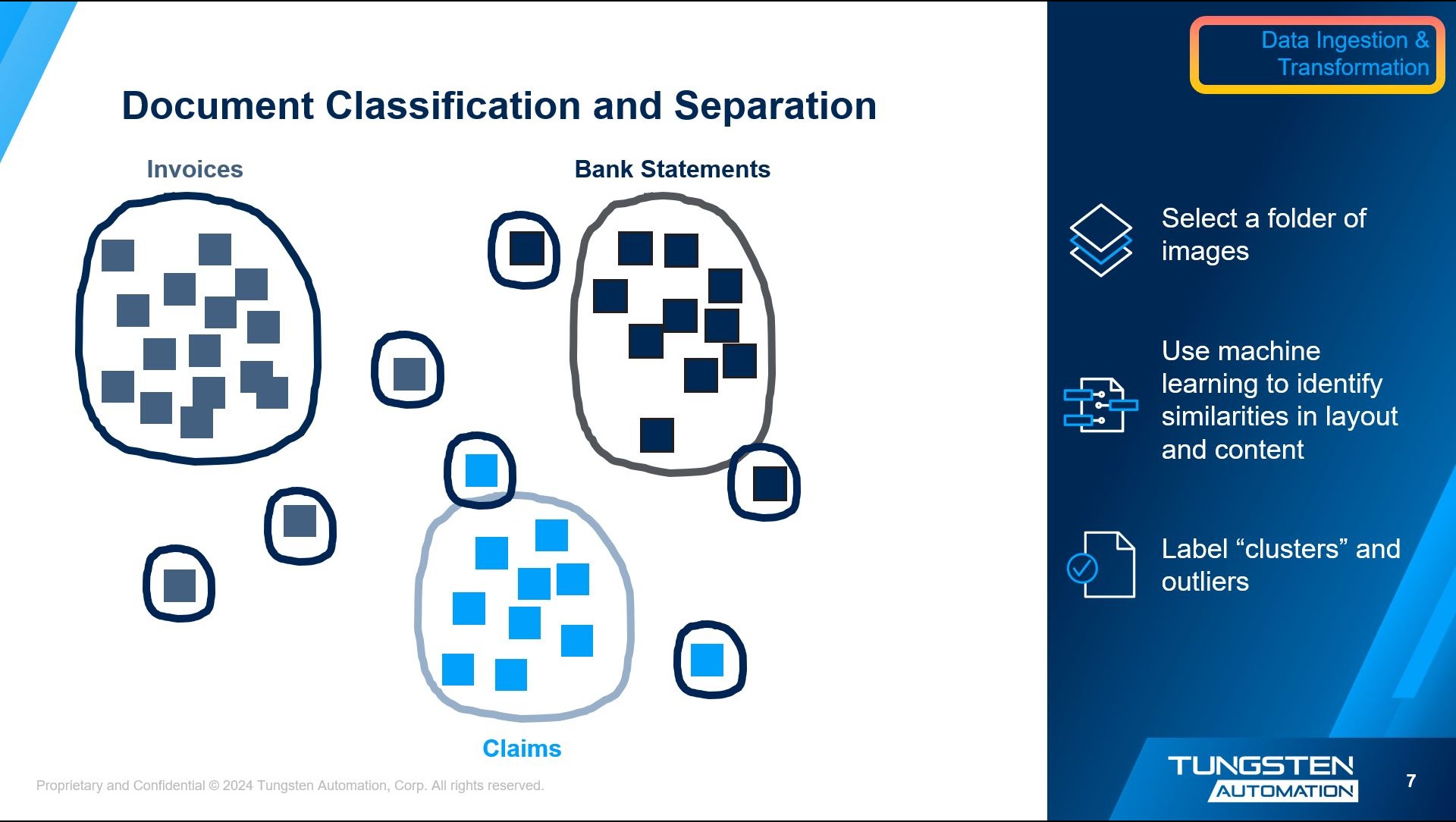 Data Ingestion & Transformation

Document Classification and Separation

Invoices

Bank Statements

Claims

Select a folder of images

Use machine learning to identify similarities in layout and content

Label “clusters” and outliers

Proprietary and Confidential © 2024 Tungsten Automation, Corp. All rights reserved.

TUNGSTEN AUTOMATION

7